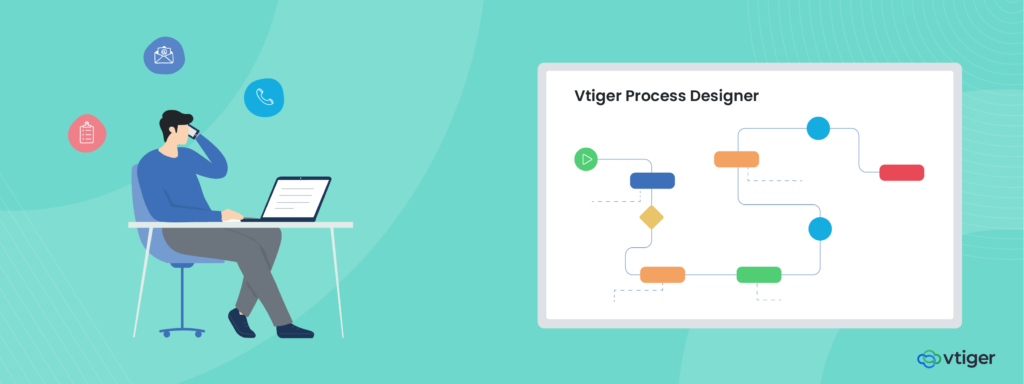 Vtiger Process Designer

vtiger